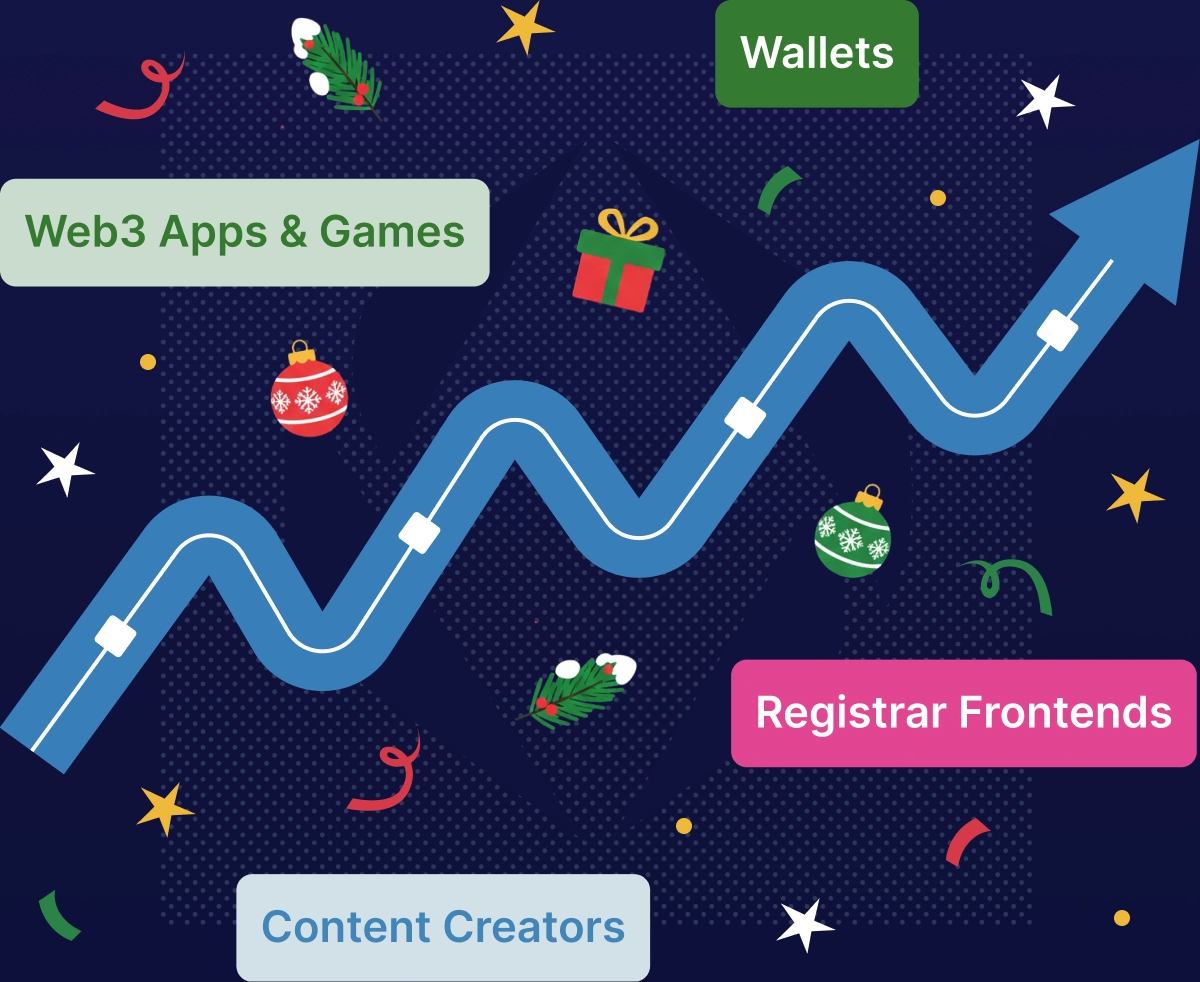 Wallets

Web3 Apps & Games

Registrar Frontends

Content Creators